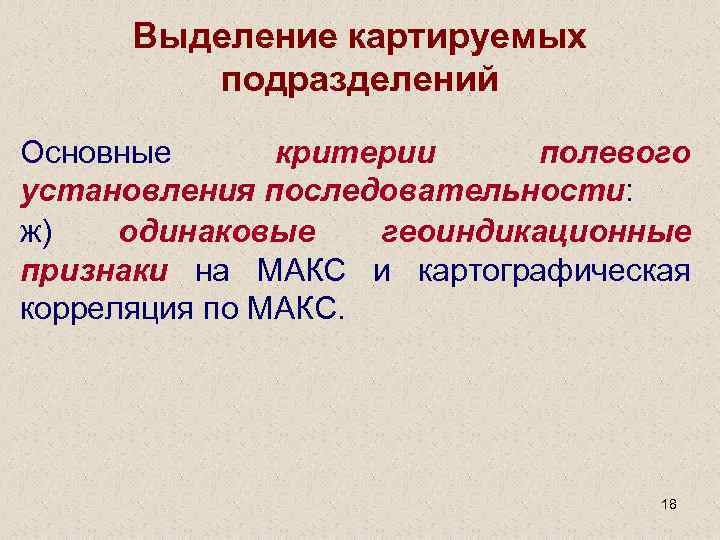 Выделение картируемых подразделений

Основные критерии полевого установления последовательности:

ж) одинаковые геоиндикационные признаки на МАКС и картографическая корреляция по МАКС.

18